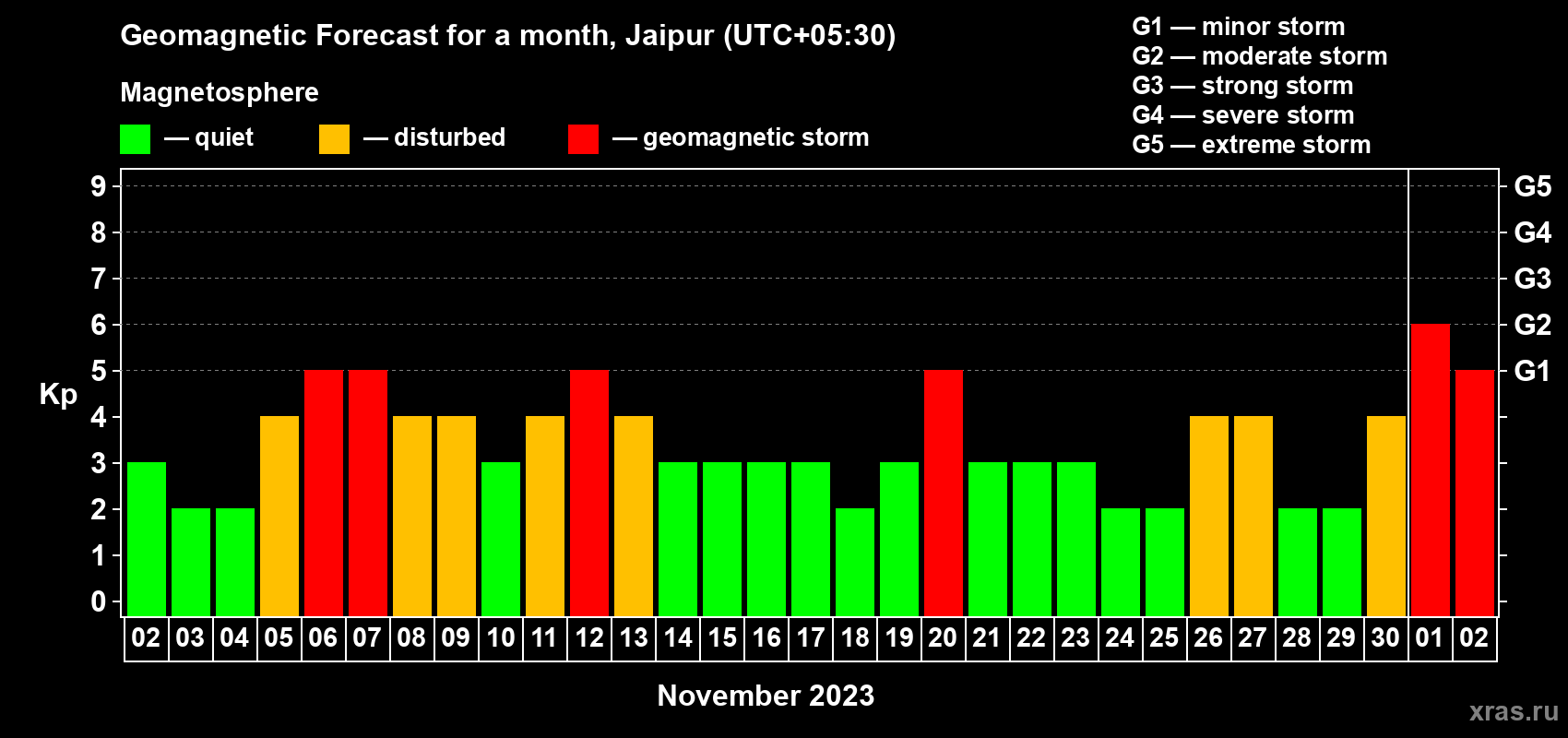 Geomagnetic Forecast for a month, Jaipur (UTC+05:30)

Magnetosphere

— quiet — disturbed — geomagnetic storm

G1 — minor storm
G2 — moderate storm
G3 — strong storm
G4 — severe storm
G5 — extreme storm

Kp

9
8
7
6
5
4
3
2
1
0

G5
G4
G3
G2
G1

02 03 04 05 06 07 08 09 10 11 12 13 14 15 16 17 18 19 20 21 22 23 24 25 26 27 28 29 30 01 02

November 2023

xras.ru